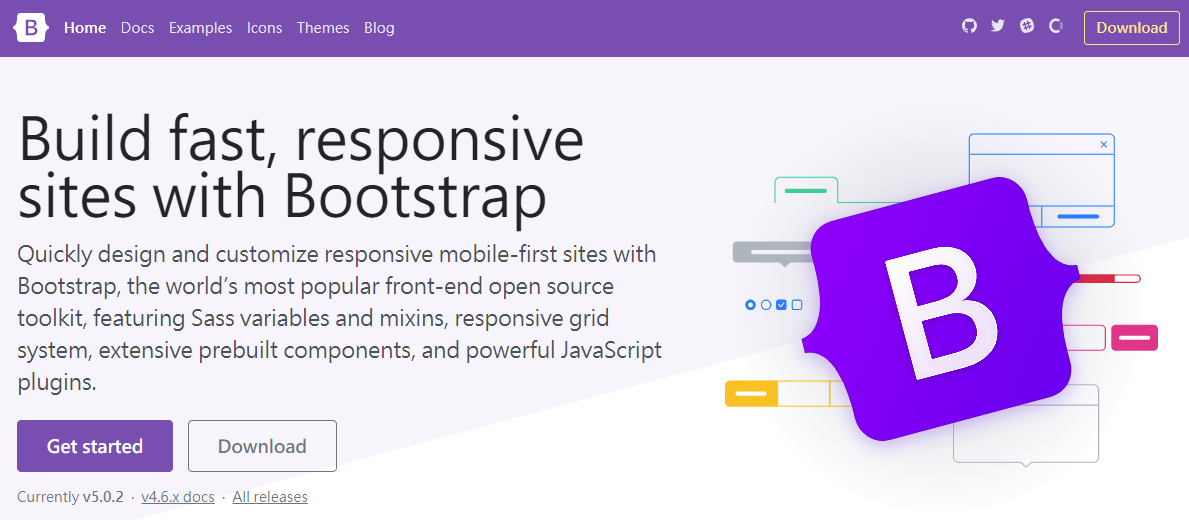 B Home Docs Examples Icons Themes Blog

Download

Build fast, responsive sites with Bootstrap

Quickly design and customize responsive mobile-first sites with Bootstrap, the world's most popular front-end open source toolkit, featuring Sass variables and mixins, responsive grid system, extensive prebuilt components, and powerful JavaScript plugins.

Get started Download

Currently v5.0.2 · v4.6.x docs · All releases

B